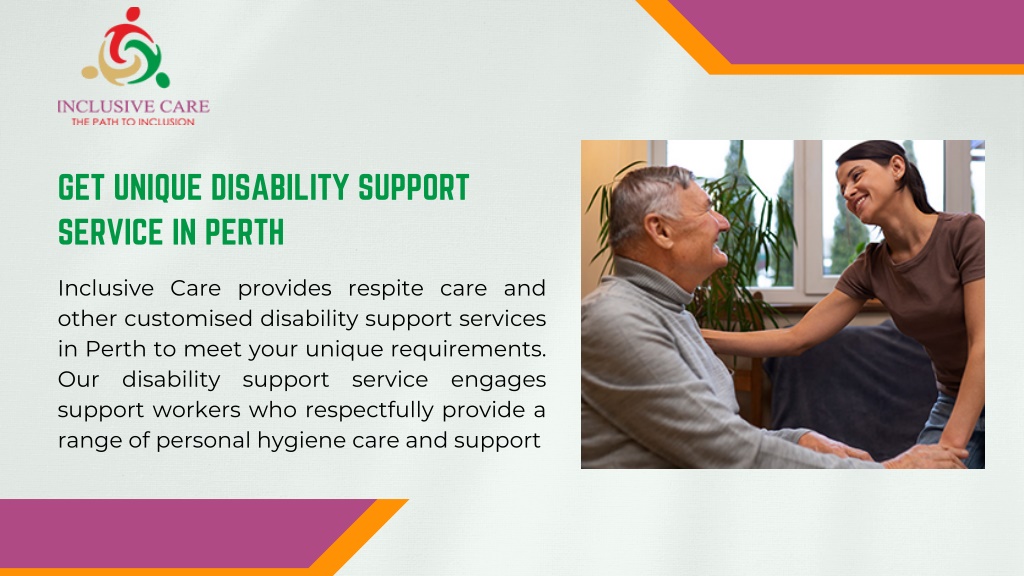 INCLUSIVE CARE
THE PATH TO INCLUSION

GET UNIQUE DISABILITY SUPPORT SERVICE IN PERTH

Inclusive Care provides respite care and other customised disability support services in Perth to meet your unique requirements. Our disability support service engages support workers who respectfully provide a range of personal hygiene care and support